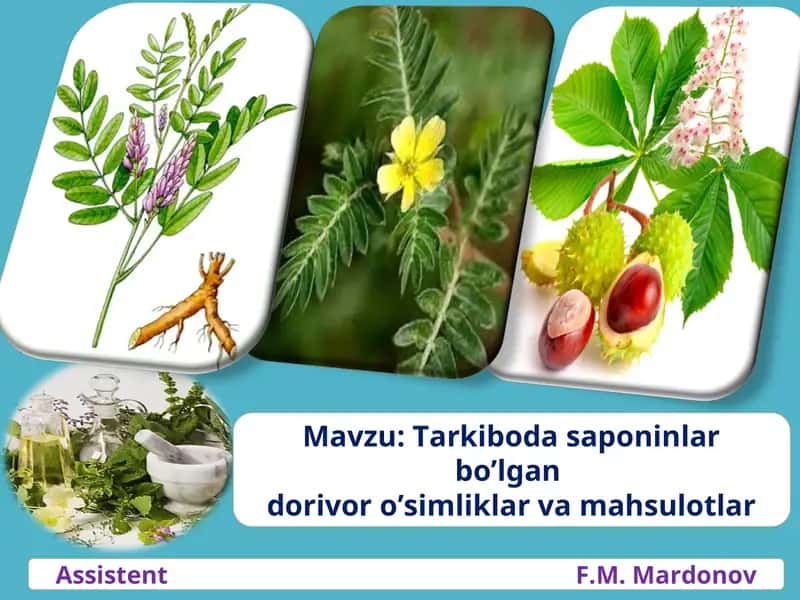 Mavzu: Tarkiboda saponinlar bo’lgan dorivor o’simliklar va mahsulotlar

Assistent F.M. Mardonov